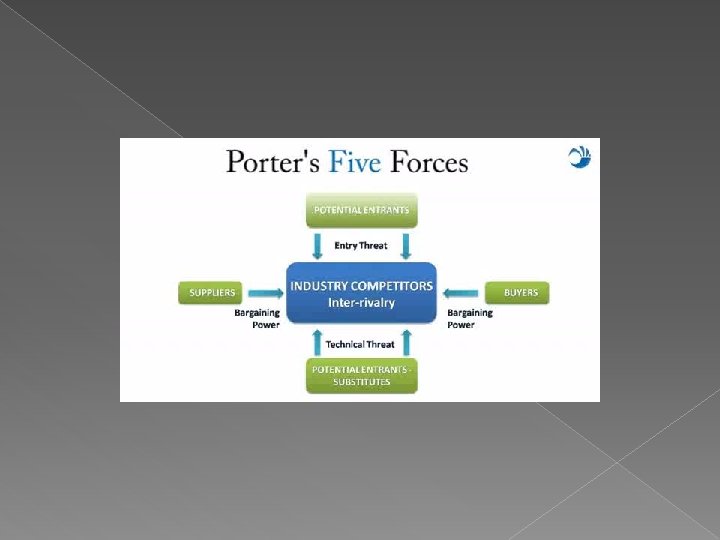 Porter's Five Forces

POTENTIAL ENTRANTS

Entry Threat

SUPPLIERS

Bargaining Power

INDUSTRY COMPETITORS
Inter-rivalry

BUYERS

Bargaining Power

Technical Threat

POTENTIAL ENTRANTS - SUBSTITUTES